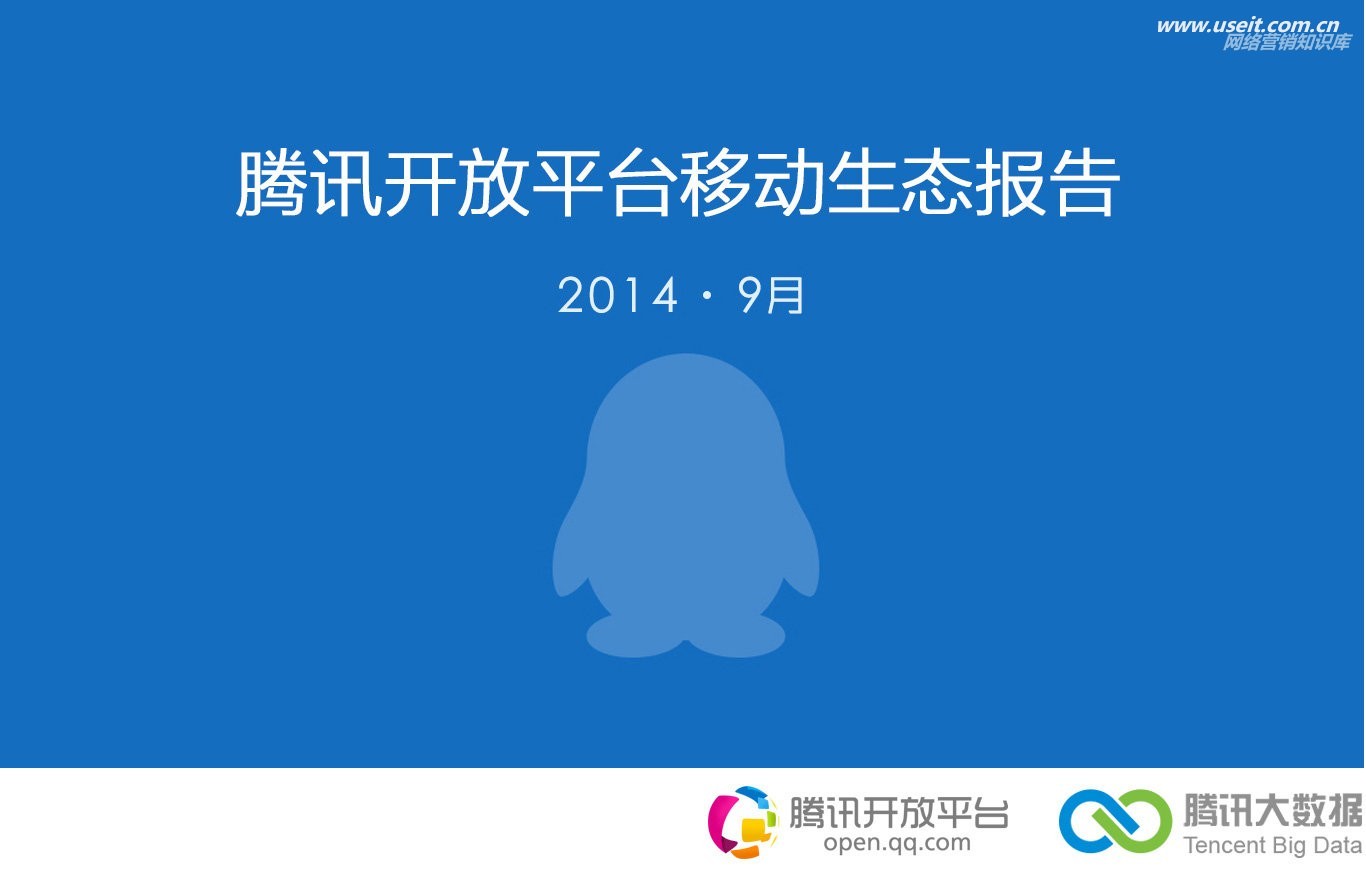 www.useit.com.cn
网络营销知识库

腾讯开放平台移动生态报告

2014 · 9月

腾讯开放平台
open.qq.com

腾讯大数据
Tencent Big Data